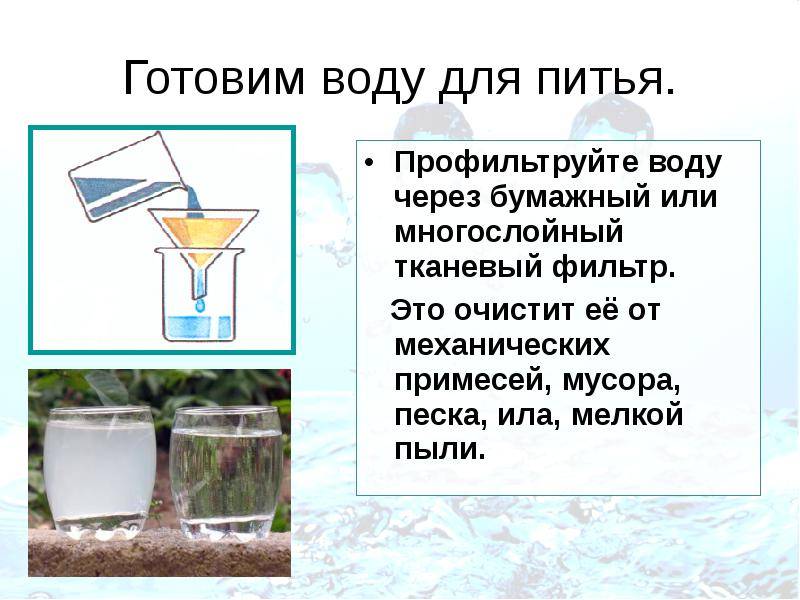 Готовим воду для питья.

• Профильтруйте воду через бумажный или многослойный тканевый фильтр.

Это очистит её от механических примесей, мусора, песка, ила, мелкой пыли.